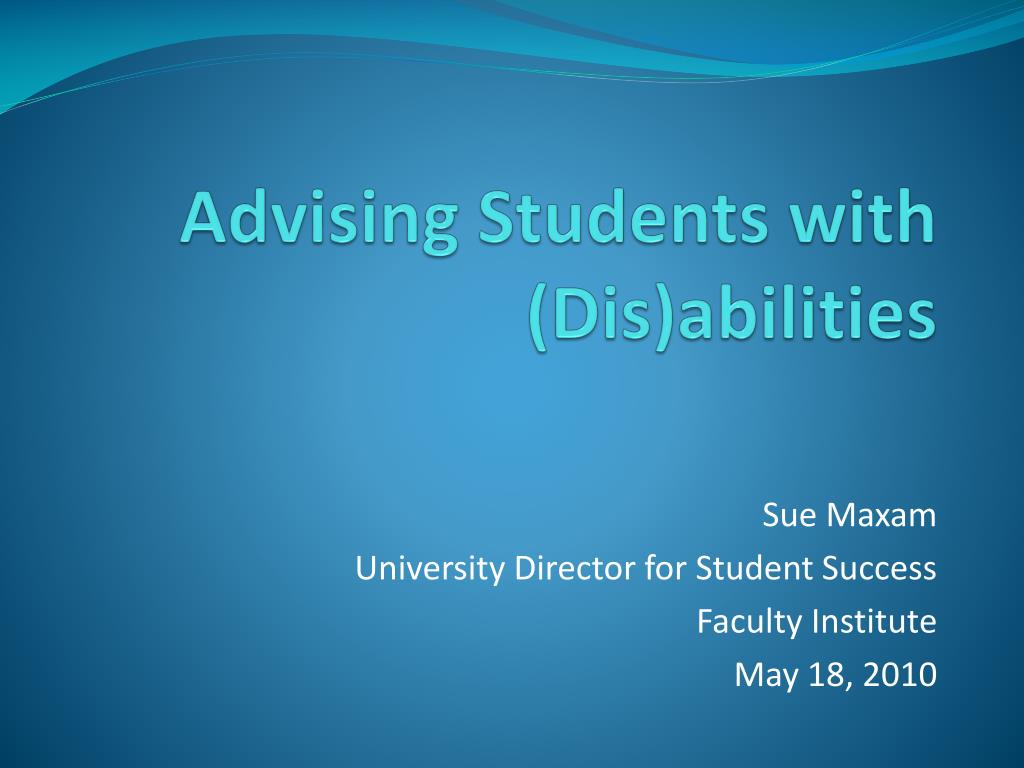 Advising Students with (Dis)abilities

Sue Maxam
University Director for Student Success
Faculty Institute
May 18, 2010